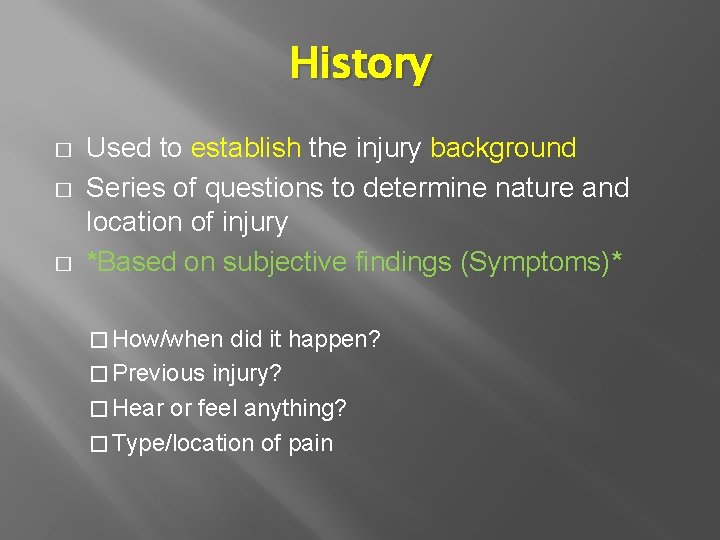 History

□ Used to establish the injury background
□ Series of questions to determine nature and location of injury
□ *Based on subjective findings (Symptoms)*

□ How/when did it happen?
□ Previous injury?
□ Hear or feel anything?
□ Type/location of pain